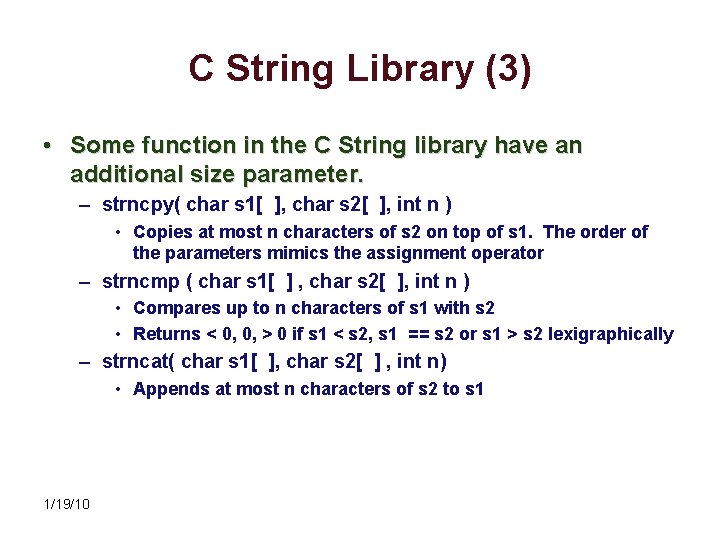 C String Library (3)

• Some function in the C String library have an additional size parameter.

– strncpy( char s1[ ], char s2[ ], int n )

• Copies at most n characters of s2 on top of s1. The order of the parameters mimics the assignment operator

– strncmp ( char s1[ ] , char s2[ ], int n )

• Compares up to n characters of s1 with s2

• Returns < 0, 0, > 0 if s1 < s2, s1 == s2 or s1 > s2 lexigraphically

– strncat( char s1[ ], char s2[ ] , int n)

• Appends at most n characters of s2 to s1

1/19/10